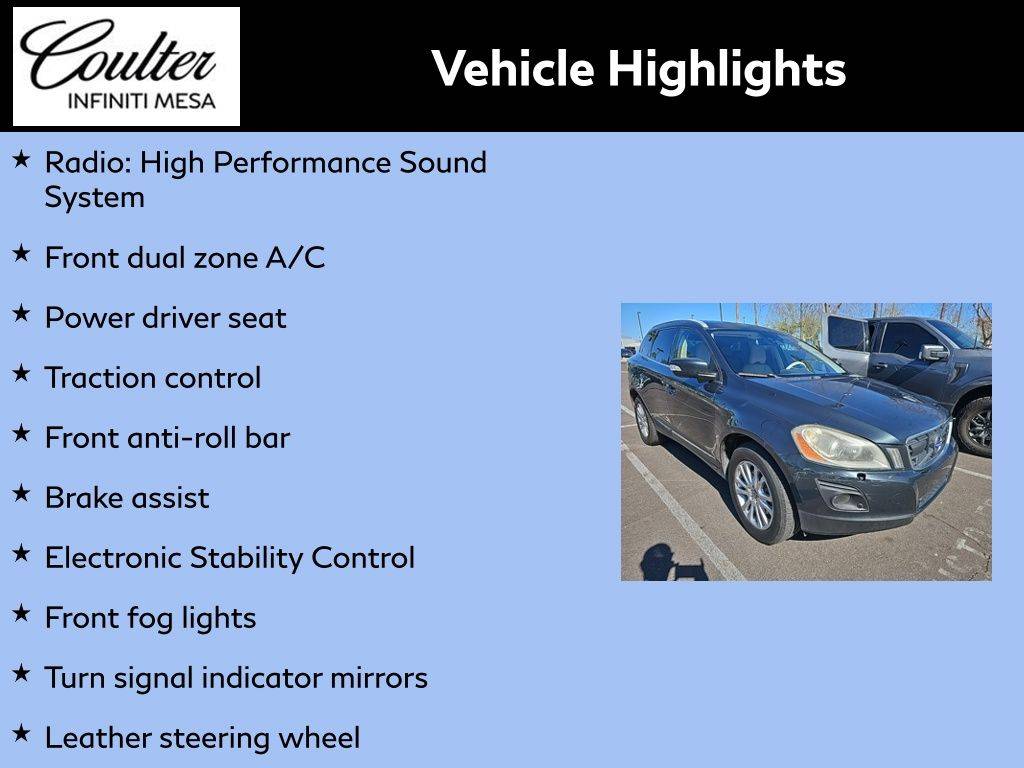 Coulter
INFINITI MESA

Vehicle Highlights

★ Radio: High Performance Sound System

★ Front dual zone A/C

★ Power driver seat

★ Traction control

★ Front anti-roll bar

★ Brake assist

★ Electronic Stability Control

★ Front fog lights

★ Turn signal indicator mirrors

★ Leather steering wheel